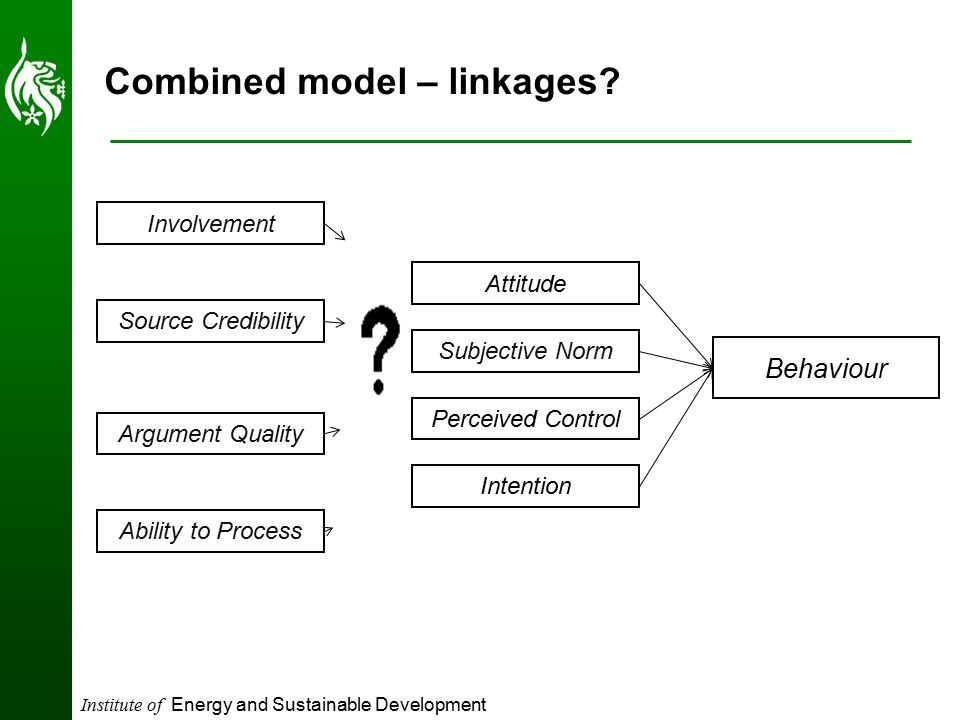 Combined model – linkages?

Involvement

Source Credibility

Argument Quality

Ability to Process

?

Attitude

Subjective Norm

Perceived Control

Intention

Behaviour

Institute of Energy and Sustainable Development